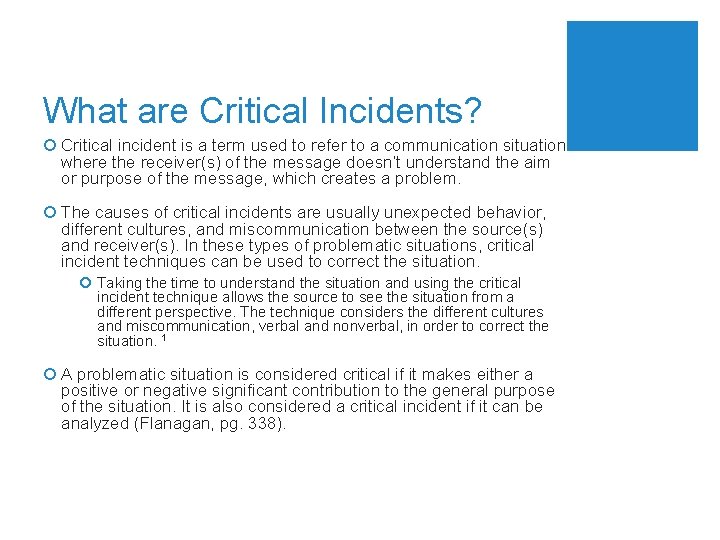 What are Critical Incidents?

Critical incident is a term used to refer to a communication situation where the receiver(s) of the message doesn't understand the aim or purpose of the message, which creates a problem.

The causes of critical incidents are usually unexpected behavior, different cultures, and miscommunication between the source(s) and receiver(s). In these types of problematic situations, critical incident techniques can be used to correct the situation.

Taking the time to understand the situation and using the critical incident technique allows the source to see the situation from a different perspective. The technique considers the different cultures and miscommunication, verbal and nonverbal, in order to correct the situation. $^1$

A problematic situation is considered critical if it makes either a positive or negative significant contribution to the general purpose of the situation. It is also considered a critical incident if it can be analyzed (Flanagan, pg. 338).